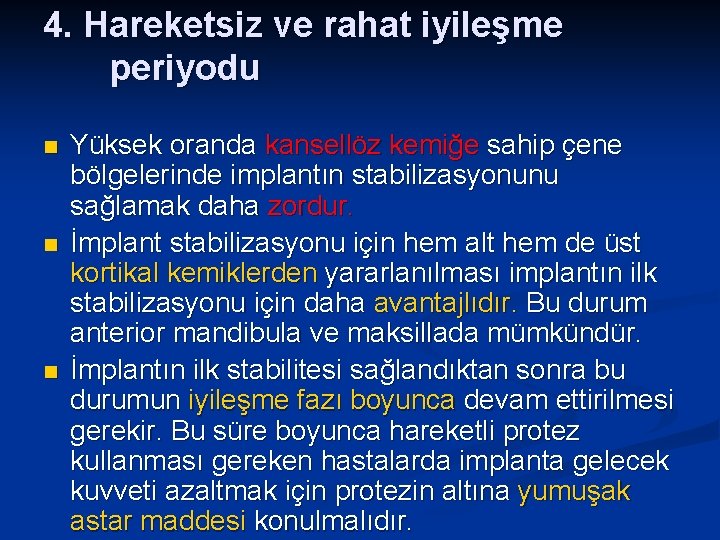 4. Hareketsiz ve rahat iyileşme periyodu

Yüksek oranda kansellöz kemiğe sahip çene bölgelerinde implantın stabilizasyonunu sağlamak daha zordur.

İmplant stabilizasyonu için hem alt hem de üst kortikal kemiklerden yararlanılması implantın ilk stabilizasyonu için daha avantajlıdır. Bu durum anterior mandibula ve maksillada mümkündür.

İmplantın ilk stabilitesi sağlandıktan sonra bu durumun iyileşme fazı boyunca devam ettirilmesi gerekir. Bu süre boyunca hareketli protez kullanması gereken hastalarda implanta gelecek kuvveti azaltmak için protezin altına yumuşak astar maddesi konulmalıdır.